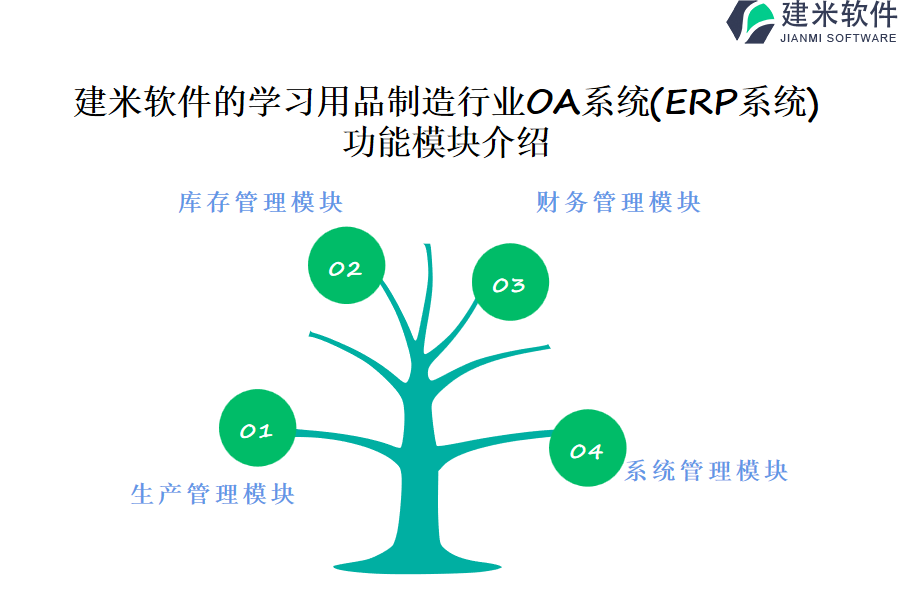 建米软件
JIANMI SOFTWARE

建米软件的学习用品制造行业OA系统(ERP系统)功能模块介绍

库存管理模块

财务管理模块

02

03

01

04

系统管理模块

生产管理模块